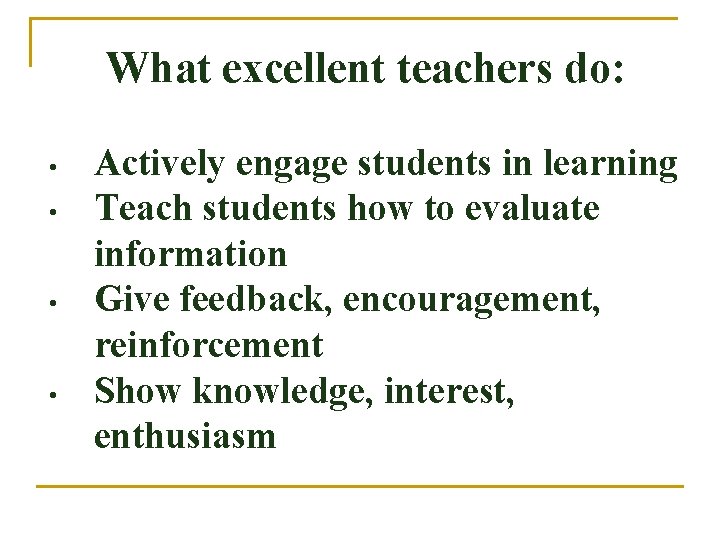 What excellent teachers do:

- Actively engage students in learning
- Teach students how to evaluate information
- Give feedback, encouragement, reinforcement
- Show knowledge, interest, enthusiasm